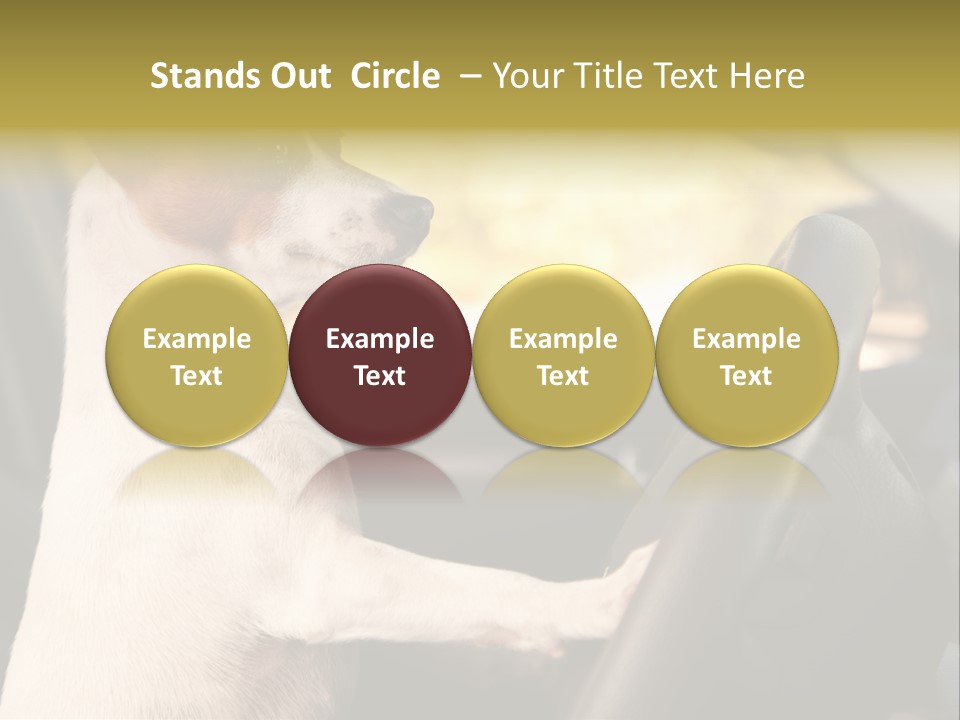 Stands Out Circle – Your Title Text Here

Example Text

Example Text

Example Text

Example Text